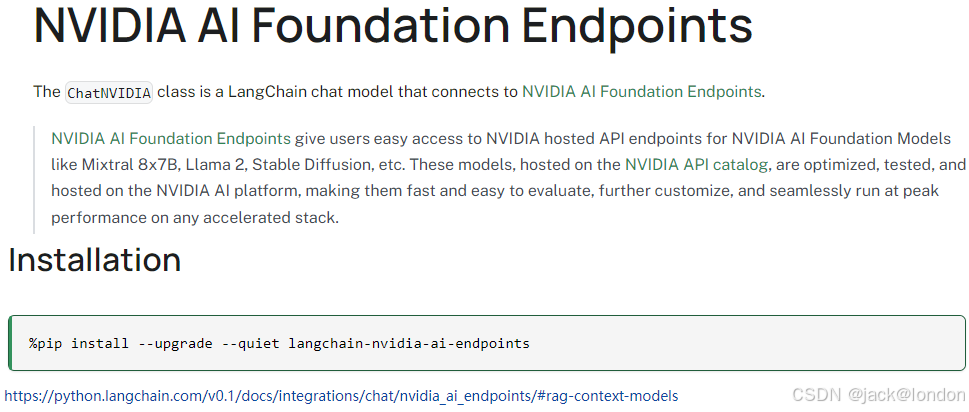 NVIDIA AI Foundation Endpoints

The ChatNVIDIA class is a LangChain chat model that connects to NVIDIA AI Foundation Endpoints.

NVIDIA AI Foundation Endpoints give users easy access to NVIDIA hosted API endpoints for NVIDIA AI Foundation Models like Mixtral 8x7B, Llama 2, Stable Diffusion, etc. These models, hosted on the NVIDIA API catalog, are optimized, tested, and hosted on the NVIDIA AI platform, making them fast and easy to evaluate, further customize, and seamlessly run at peak performance on any accelerated stack.

Installation

%pip install --upgrade --quiet langchain-nvidia-ai-endpoints

https://python.langchain.com/v0.1/docs/integrations/chat/nvidia_ai_endpoints/#rag-context-models

CSDN @jack@london